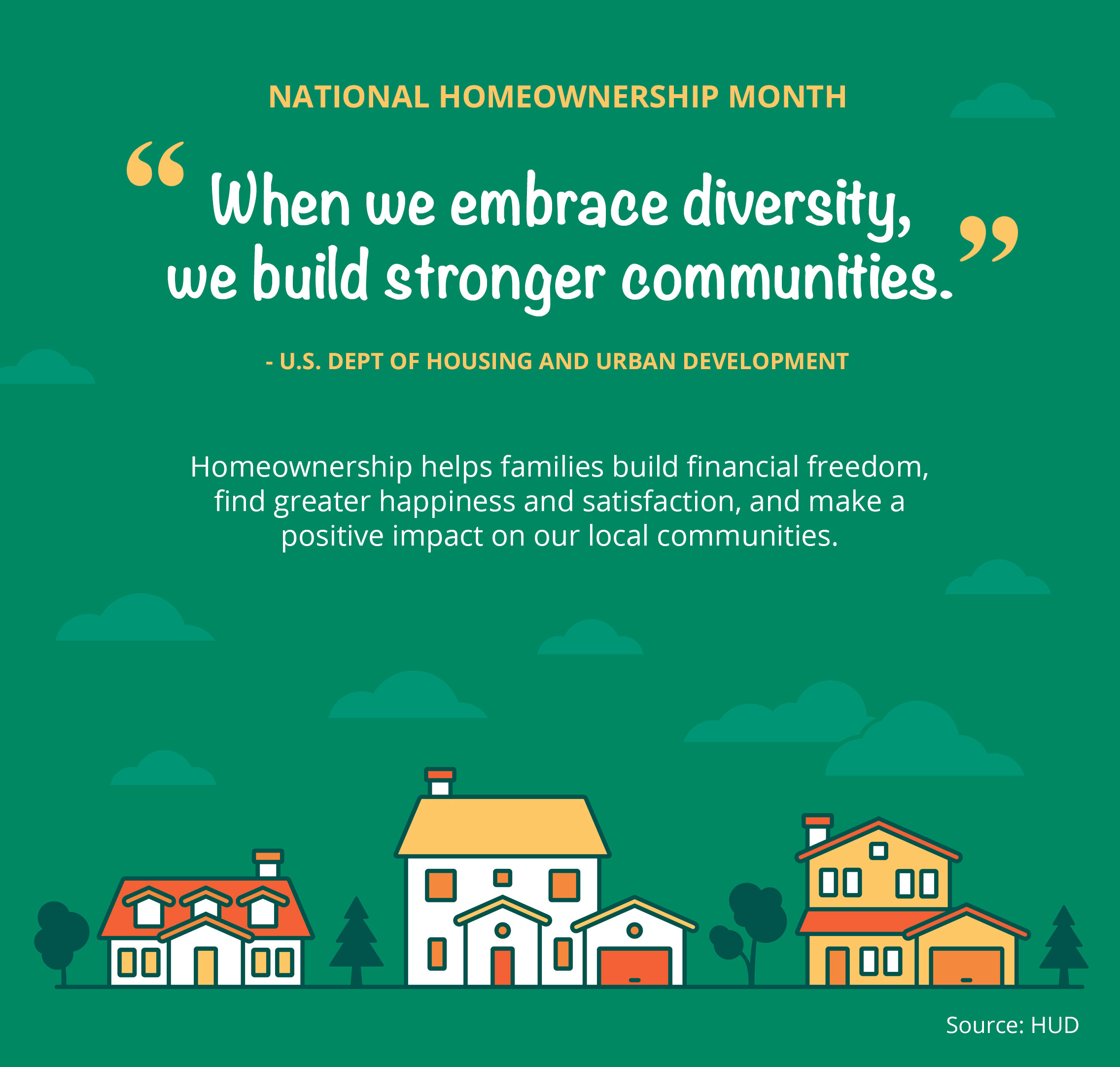 NATIONAL HOMEOWNERSHIP MONTH

“When we embrace diversity, we build stronger communities.”

- U.S. DEPT OF HOUSING AND URBAN DEVELOPMENT

Homeownership helps families build financial freedom, find greater happiness and satisfaction, and make a positive impact on our local communities.

Source: HUD